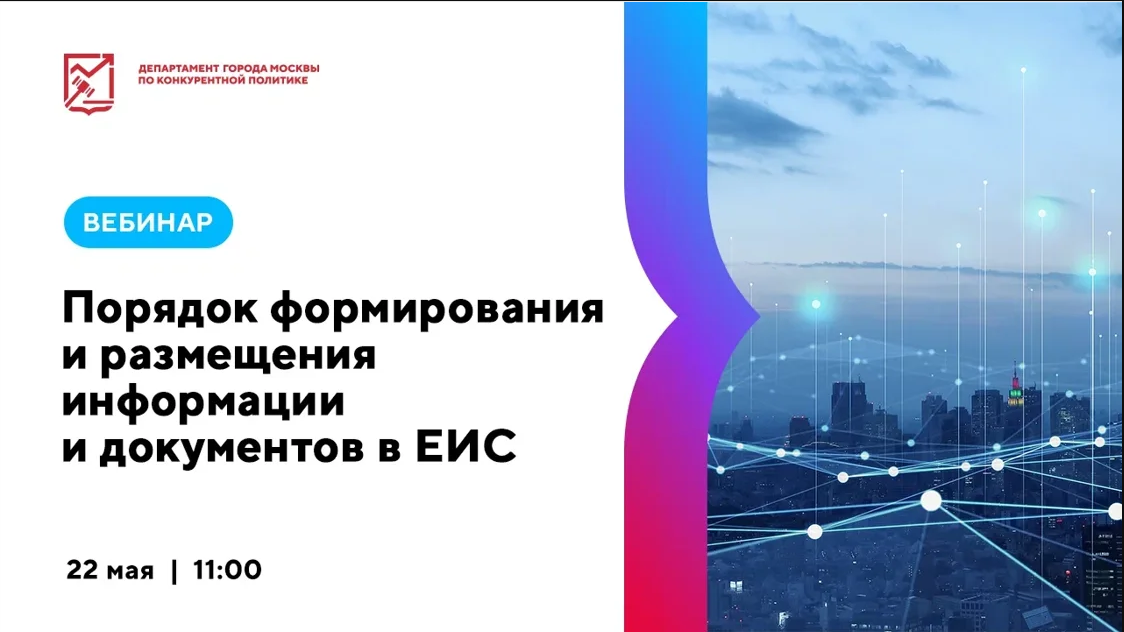 ДЕПАРТАМЕНТ ГОРОДА МОСКВЫ
ПО КОНКУРЕНТНОЙ ПОЛИТИКЕ

ВЕБИНАР

Порядок формирования
и размещения
информации
и документов в ЕИС

22 мая | 11:00